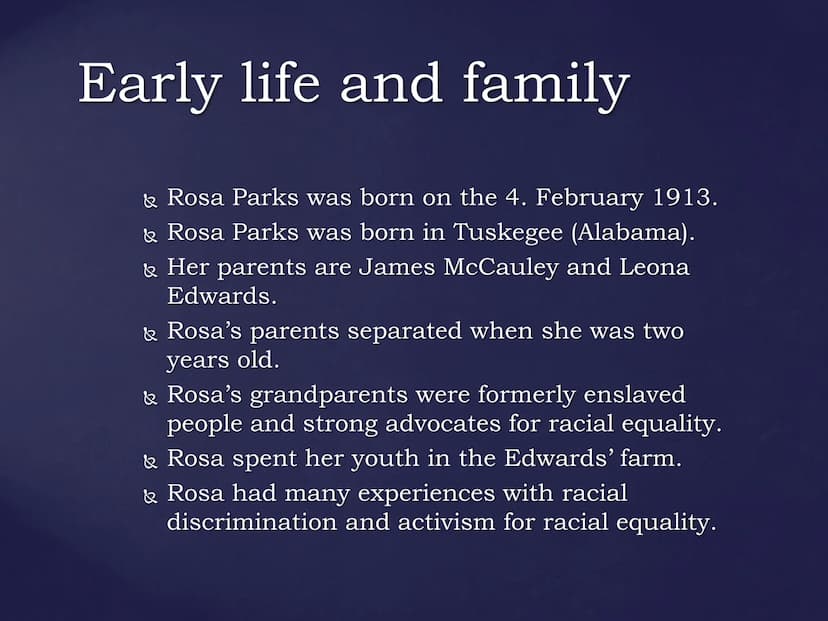 Early life and family

Rosa Parks was born on the 4. February 1913.
Rosa Parks was born in Tuskegee (Alabama).
Her parents are James McCauley and Leona Edwards.
Rosa's parents separated when she was two years old.
Rosa's grandparents were formerly enslaved people and strong advocates for racial equality.
Rosa spent her youth in the Edwards' farm.
Rosa had many experiences with racial discrimination and activism for racial equality.